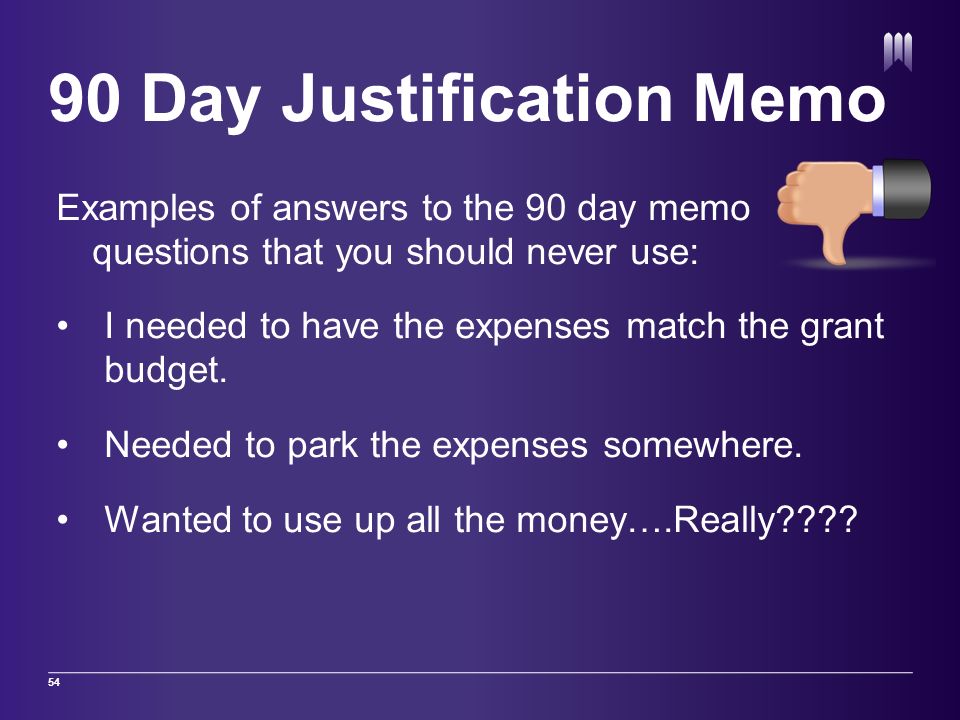 90 Day Justification Memo

Examples of answers to the 90 day memo questions that you should never use:

• I needed to have the expenses match the grant budget.

• Needed to park the expenses somewhere.

• Wanted to use up all the money….Really????

54